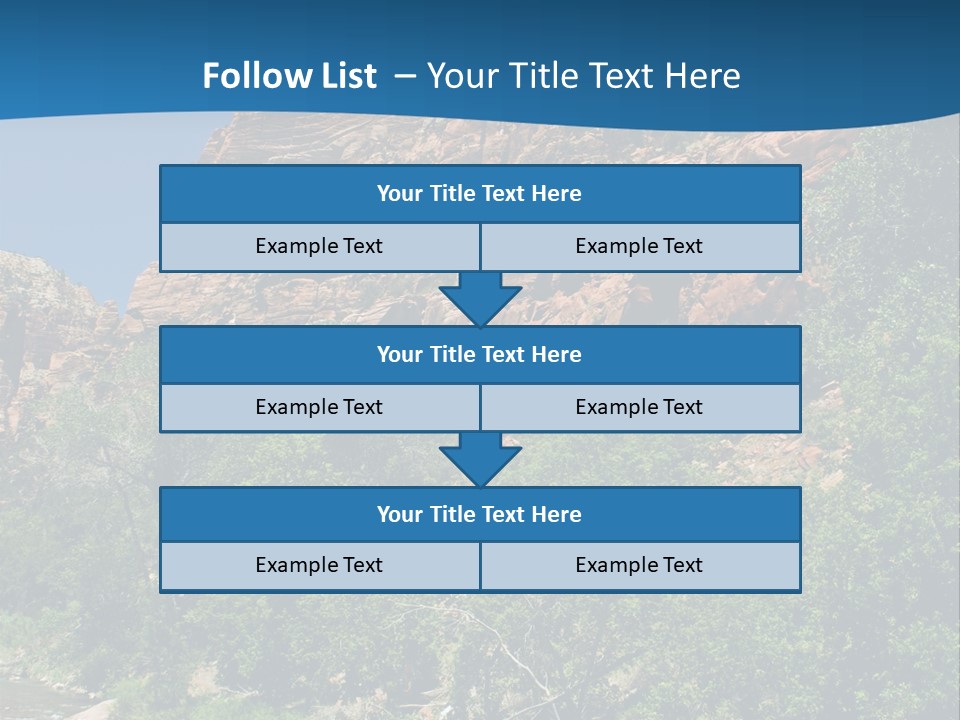 Follow List – Your Title Text Here

Your Title Text Here

Example Text

Example Text

Your Title Text Here

Example Text

Example Text

Your Title Text Here

Example Text

Example Text